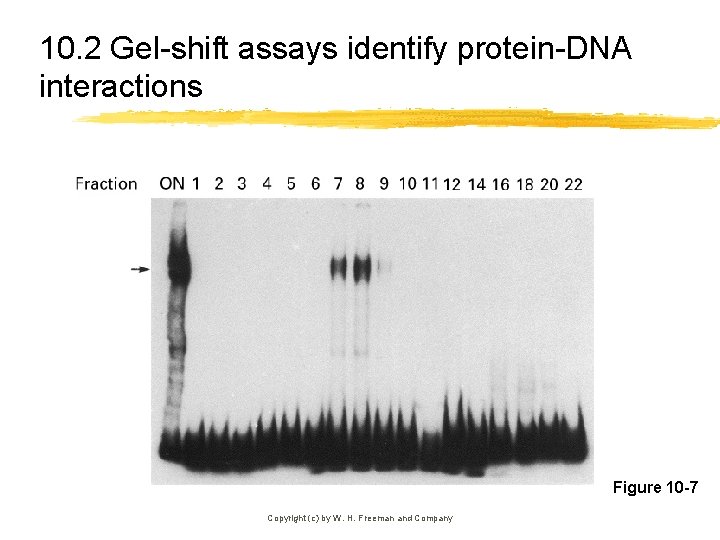 10.2 Gel-shift assays identify protein-DNA interactions

Fraction ON 1 2 3 4 5 6 7 8 9 10 11 12 14 16 18 20 22

Figure 10-7

Copyright (c) by W. H. Freeman and Company